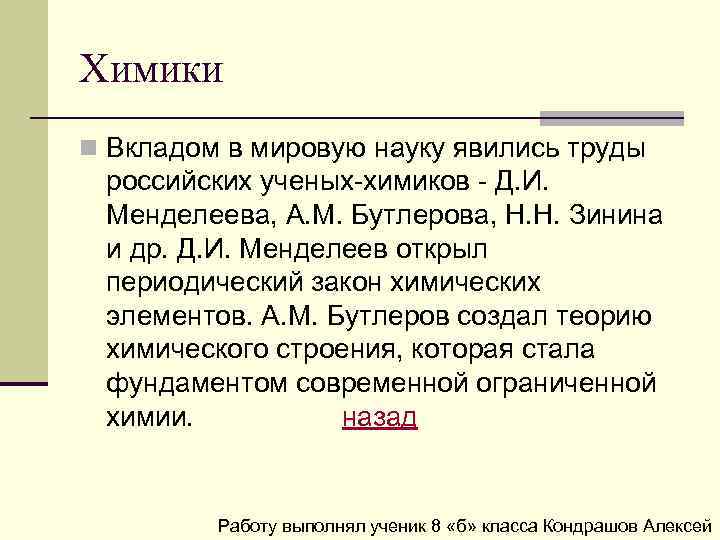 Химики

Вкладом в мировую науку явились труды российских ученых-химиков - Д.И. Менделеева, А.М. Бутлерова, Н.Н. Зинина и др. Д.И. Менделеев открыл периодический закон химических элементов. А.М. Бутлеров создал теорию химического строения, которая стала фундаментом современной ограниченной химии. назад

Работу выполнял ученик 8 «б» класса Кондрашов Алексей